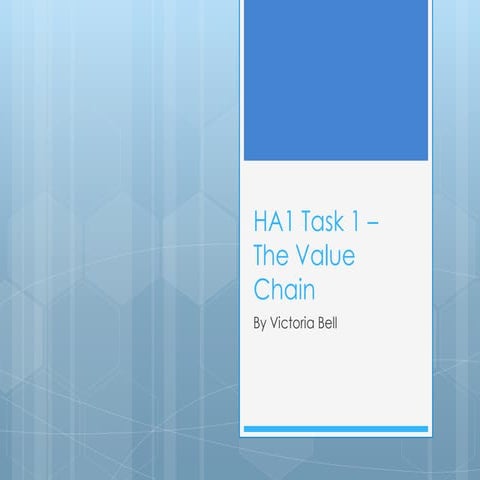 HA1 Task 1 – The Value Chain

By Victoria Bell